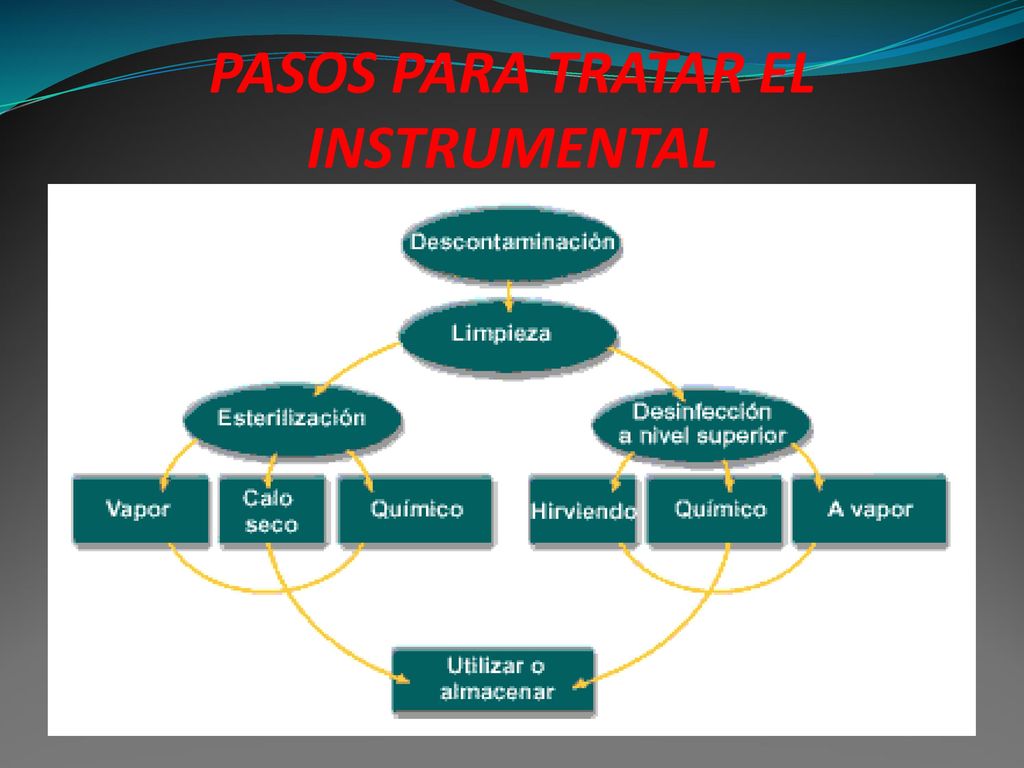 PASOS PARA TRATAR EL INSTRUMENTAL

Descontaminación

Limpieza

Esterilización

Desinfección a nivel superior

Vapor

Calo seco

Químico

Hirviendo

Químico

A vapor

Utilizar o almacenar